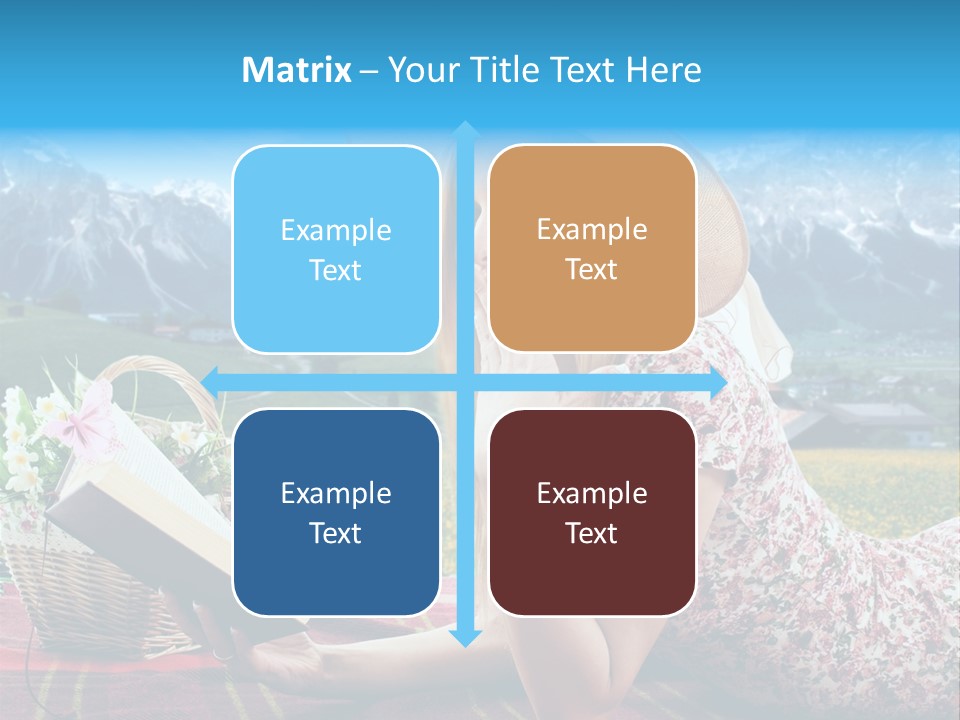 Matrix – Your Title Text Here

Example Text

Example Text

Example Text

Example Text